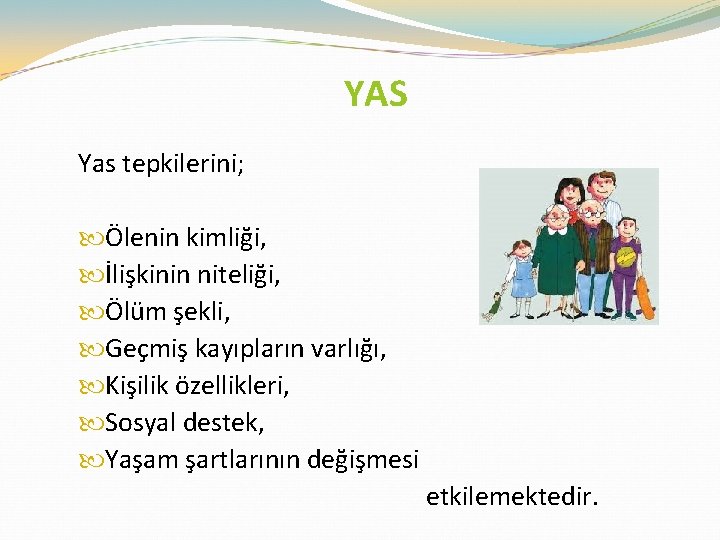 YAS

Yas tepkilerini;

Ölenin kimliği,
İlişkinin niteliği,
Ölüm şekli,
Geçmiş kayıpların varlığı,
Kişilik özellikleri,
Sosyal destek,
Yaşam şartlarının değişmesi
etkilemektedir.